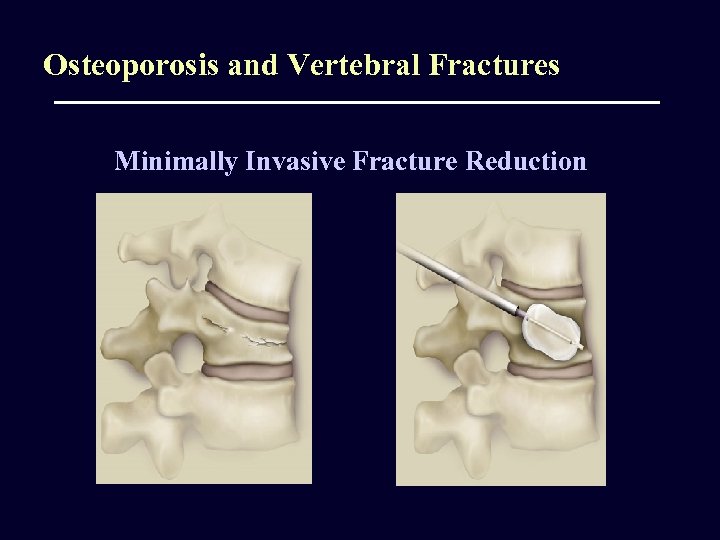 Osteoporosis and Vertebral Fractures

Minimally Invasive Fracture Reduction